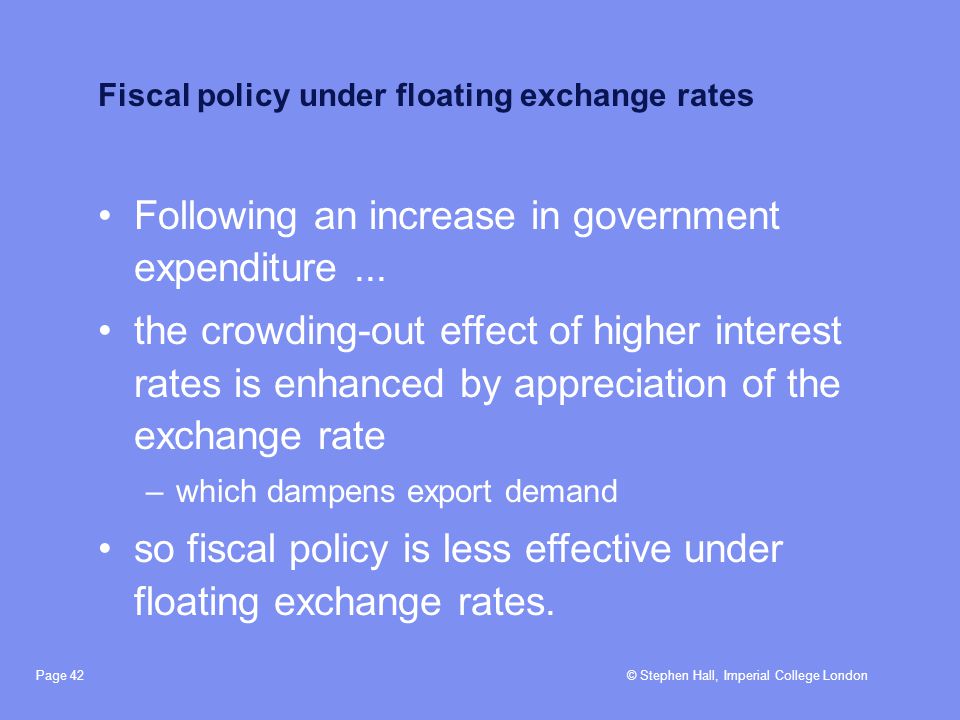 Fiscal policy under floating exchange rates

• Following an increase in government expenditure ...

• the crowding-out effect of higher interest rates is enhanced by appreciation of the exchange rate

– which dampens export demand

• so fiscal policy is less effective under floating exchange rates.

Page 42

© Stephen Hall, Imperial College London